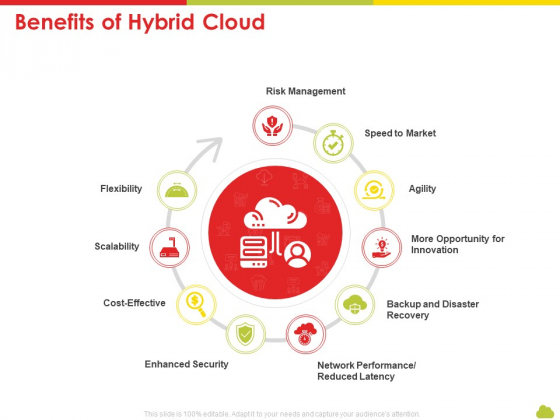 Benefits of Hybrid Cloud

Risk Management

Speed to Market

Agility

More Opportunity for Innovation

Backup and Disaster Recovery

Network Performance/ Reduced Latency

Enhanced Security

Cost-Effective

Scalability

Flexibility

This slide is 100% editable. Adapt it to your needs and capture your audience's attention.